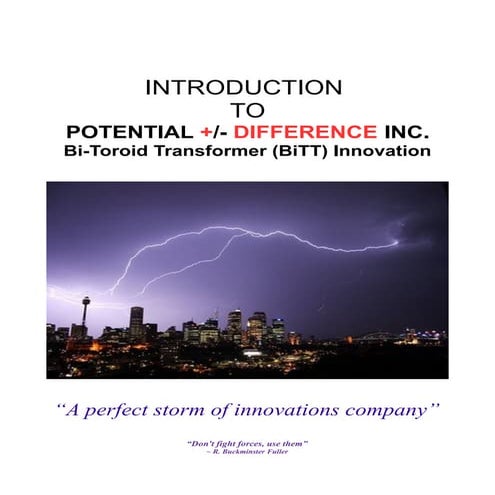 INTRODUCTION
TO
POTENTIAL +/- DIFFERENCE INC.
Bi-Toroid Transformer (BiTT) Innovation

"A perfect storm of innovations company"

"Don't fight forces, use them"
~ R. Buckminster Fuller